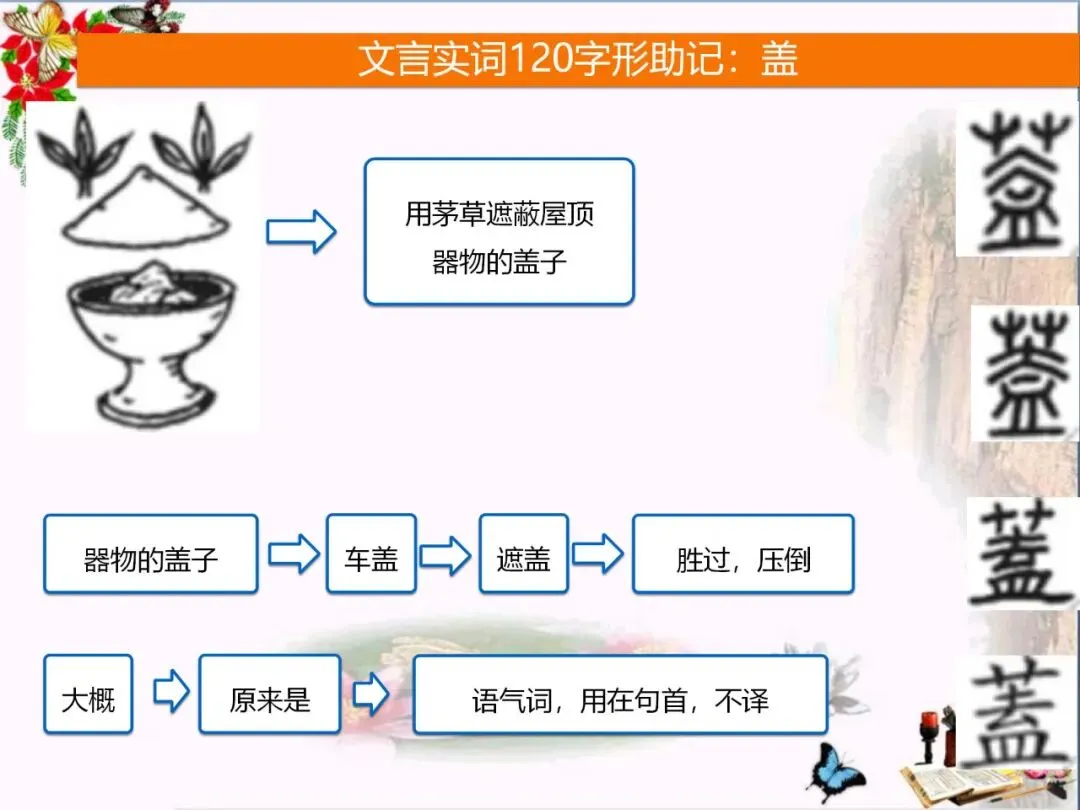 文言实词120字形助记：盖

用茅草遮蔽屋顶
器物的盖子

器物的盖子 车盖 遮盖 胜过，压倒

大概 原来是 语气词，用在句首，不译

蓋

蓋

蓋

蓋